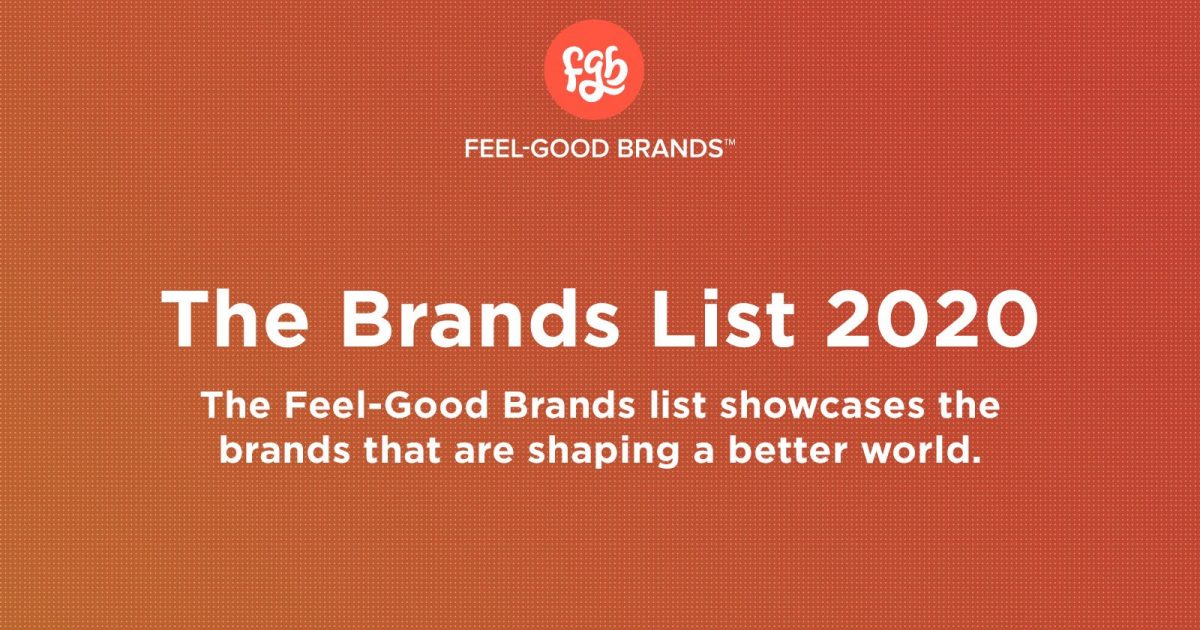 fgb

FEEL-GOOD BRANDS™

The Brands List 2020

The Feel-Good Brands list showcases the brands that are shaping a better world.